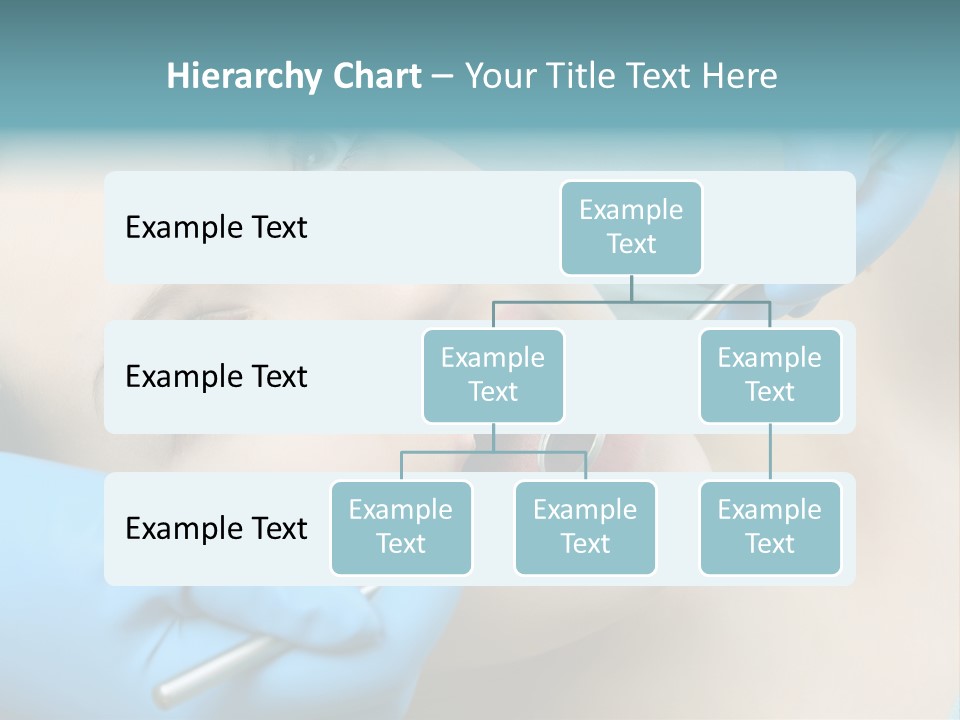 Hierarchy Chart – Your Title Text Here

Example Text

Example Text

Example Text

Example Text

Example Text

Example Text

Example Text

Example Text

Example Text